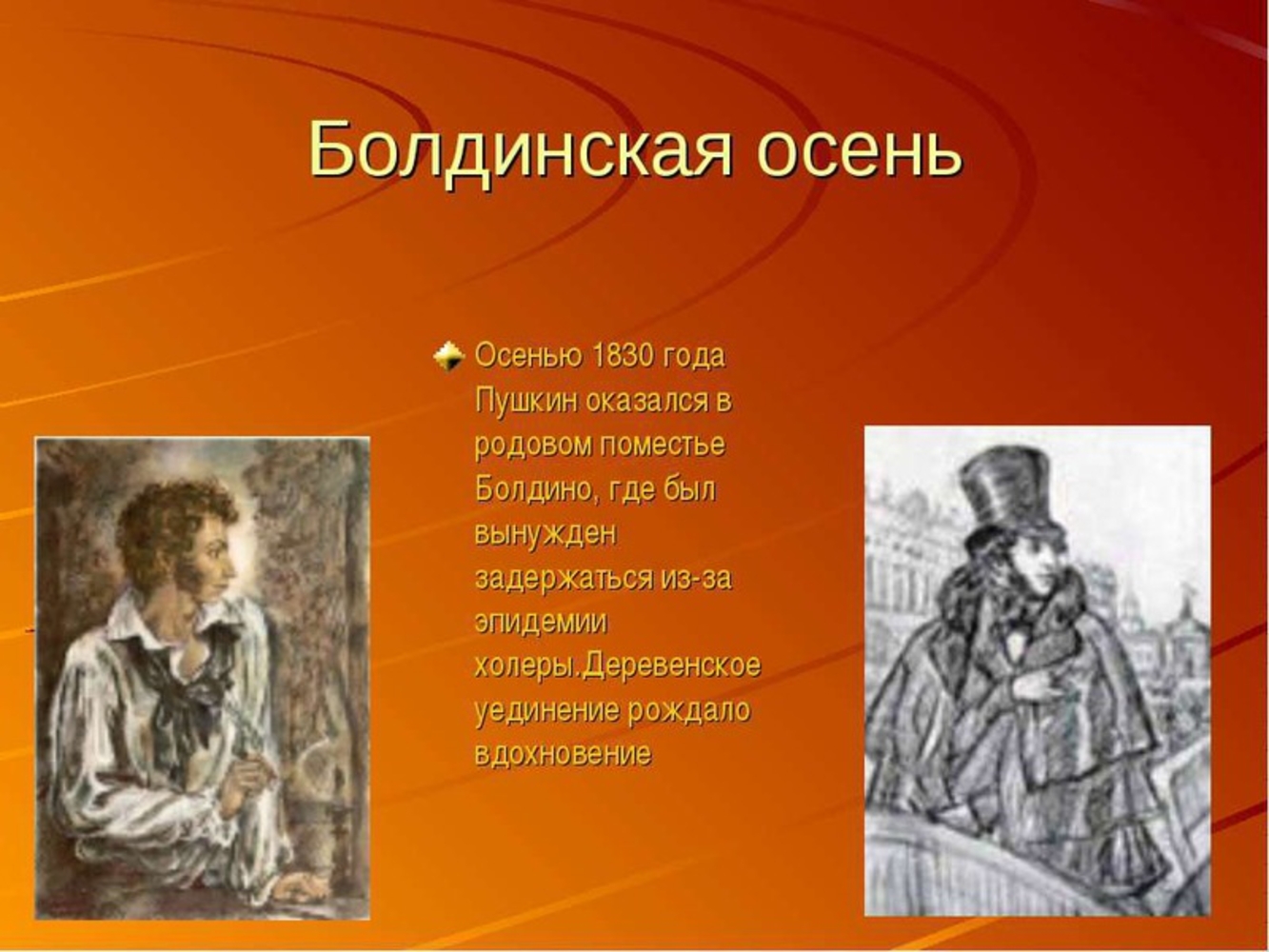 Болдинская осень

Осенью 1830 года Пушкин оказался в родовом поместье Болдино, где был вынужден задержаться из-за эпидемии холеры.Деревенское уединение рождало вдохновение